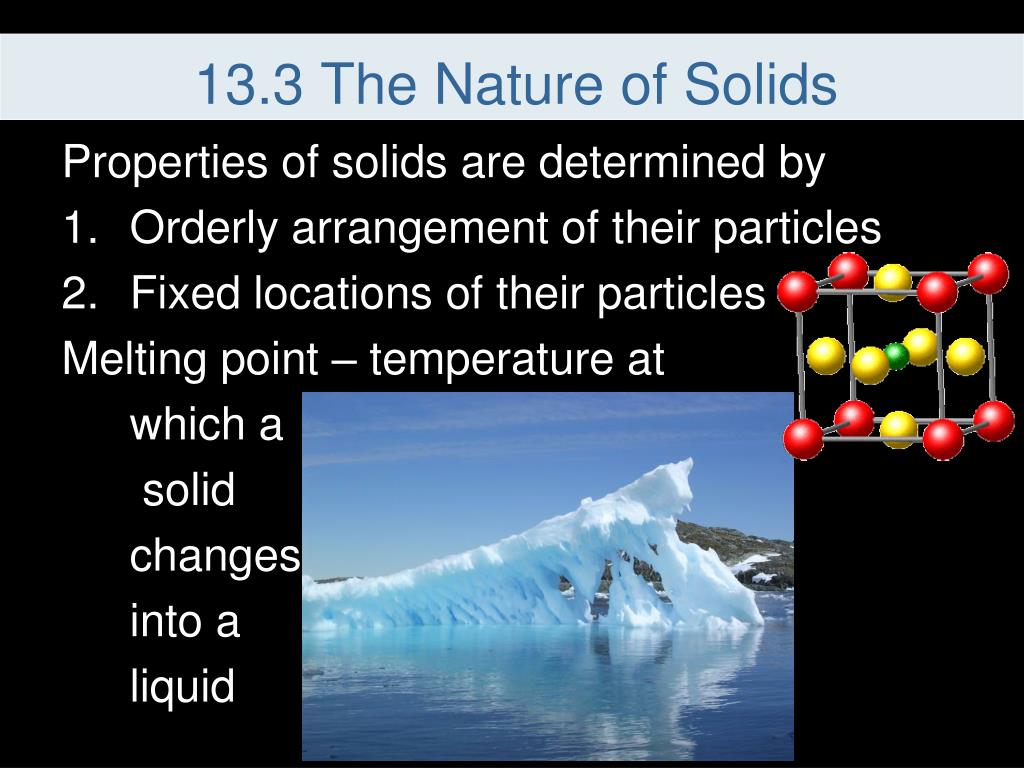 13.3 The Nature of Solids

Properties of solids are determined by

1. Orderly arrangement of their particles
2. Fixed locations of their particles

Melting point – temperature at which a solid changes into a liquid